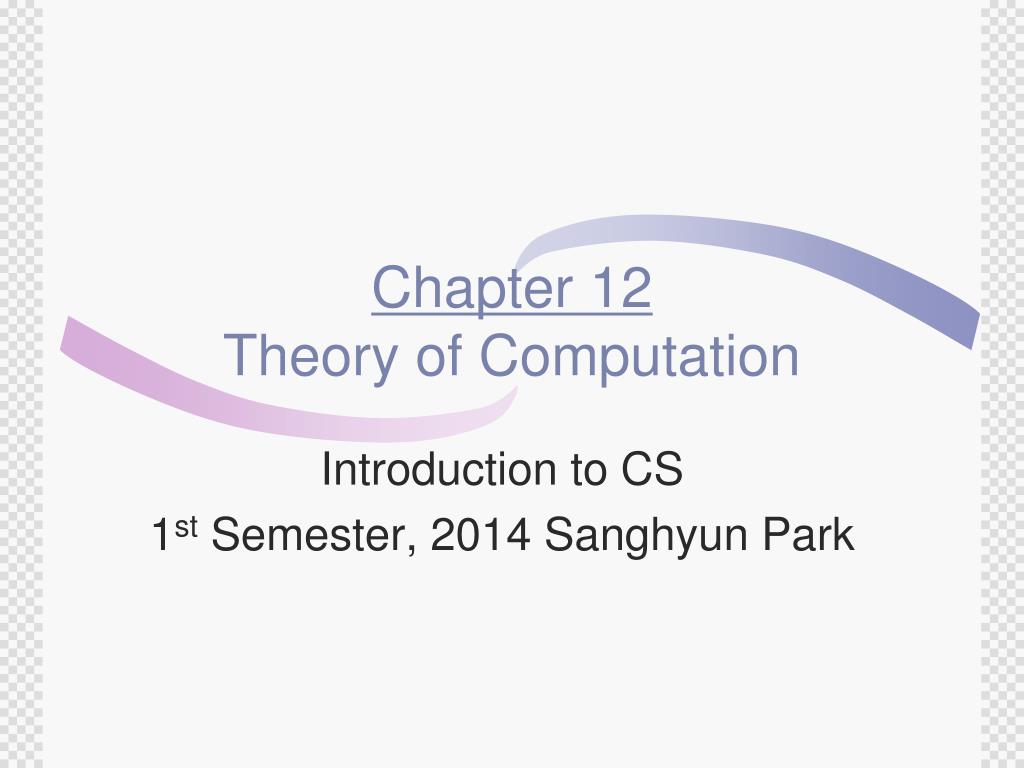 Chapter 12
Theory of Computation

Introduction to CS
1st Semester, 2014 Sanghyun Park